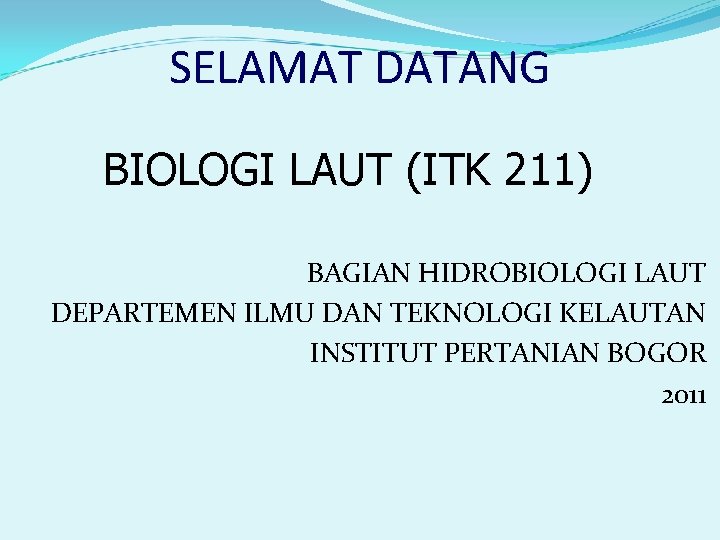 SELAMAT DATANG

BIOLOGI LAUT (ITK 211)

BAGIAN HIDROBIOLOGI LAUT
DEPARTEMEN ILMU DAN TEKNOLOGI KELAUTAN
INSTITUT PERTANIAN BOGOR
2011